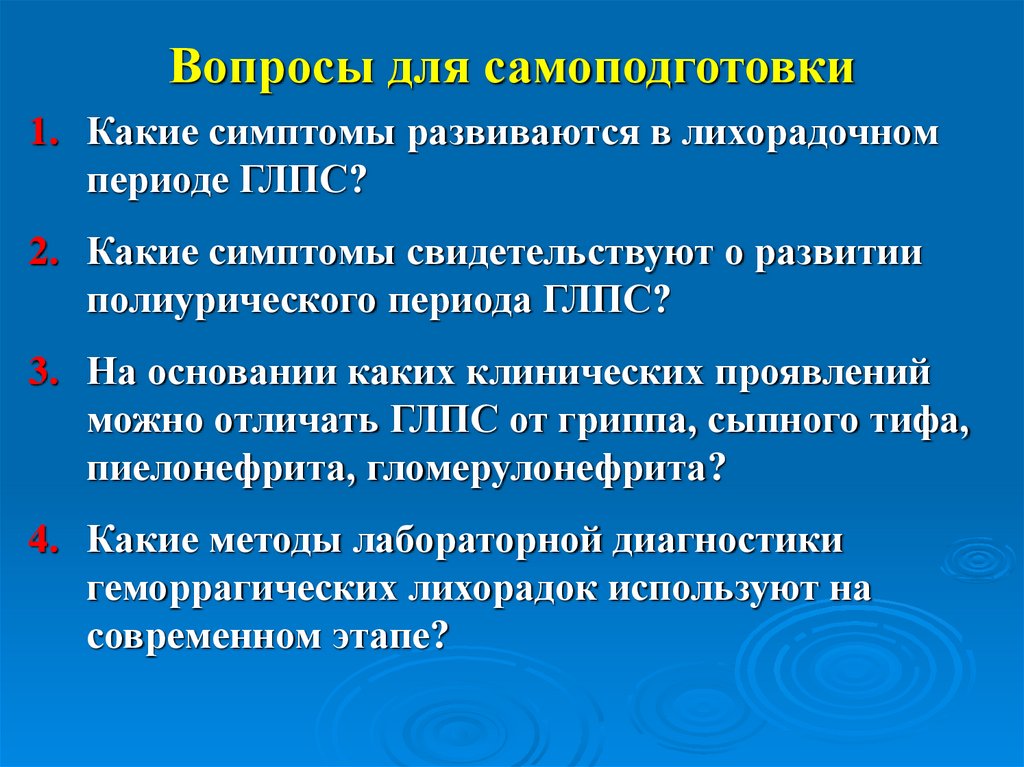 Вопросы для самоподготовки

1. Какие симптомы развиваются в лихорадочном периоде ГЛПС?

2. Какие симптомы свидетельствуют о развитии полиурического периода ГЛПС?

3. На основании каких клинических проявлений можно отличать ГЛПС от гриппа, сыпного тифа, пиелонефрита, гломерулонефрита?

4. Какие методы лабораторной диагностики геморрагических лихорадок используют на современном этапе?